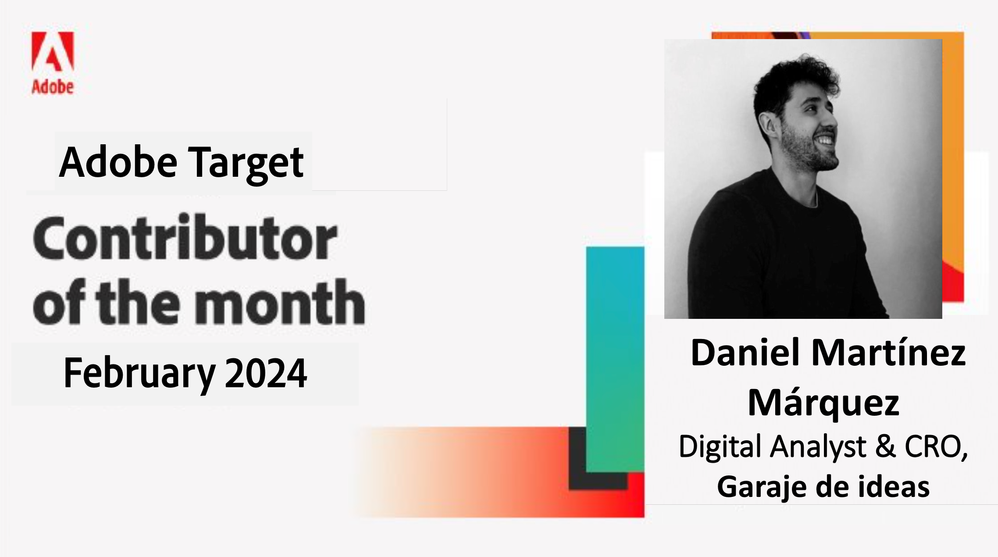 Adobe

Adobe Target

Contributor of the month

February 2024

Daniel Martínez Márquez

Digital Analyst & CRO, Garaje de ideas